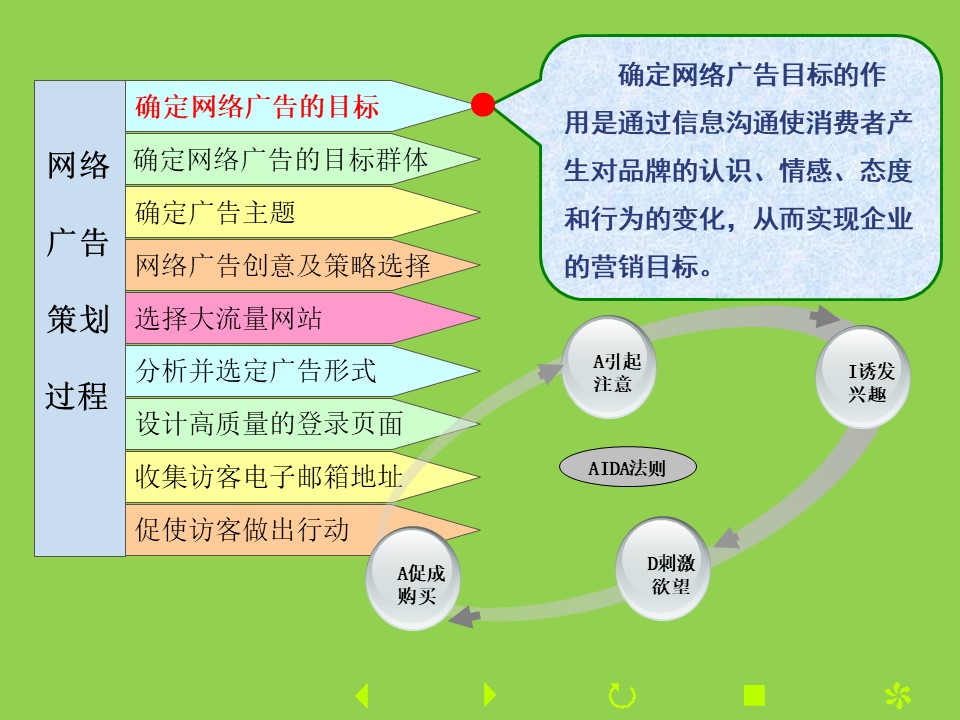 网络广告策划过程

确定网络广告的目标
确定网络广告的目标群体
确定广告主题
网络广告创意及策略选择
选择大流量网站
分析并选定广告形式
设计高质量的登录页面
收集访客电子邮箱地址
促使访客做出行动

确定网络广告目标的作用是通过信息沟通使消费者产生对品牌的认识、情感、态度和行为的变化，从而实现企业的营销目标。

A引起注意
I诱发兴趣
AIDA法则
D刺激欲望
A促成购买